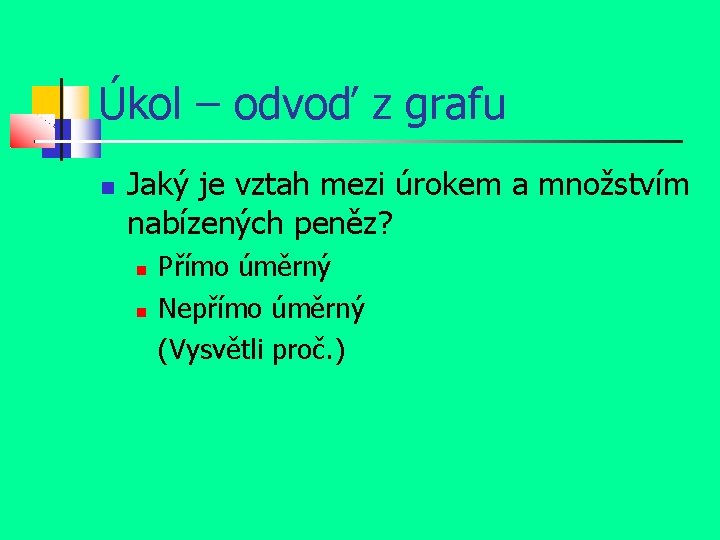 Úkol – odvoď z grafu

Jaký je vztah mezi úrokem a množstvím nabízených peněz?

Přímo úměrný

Nepřímo úměrný

(Vysvětli proč.)